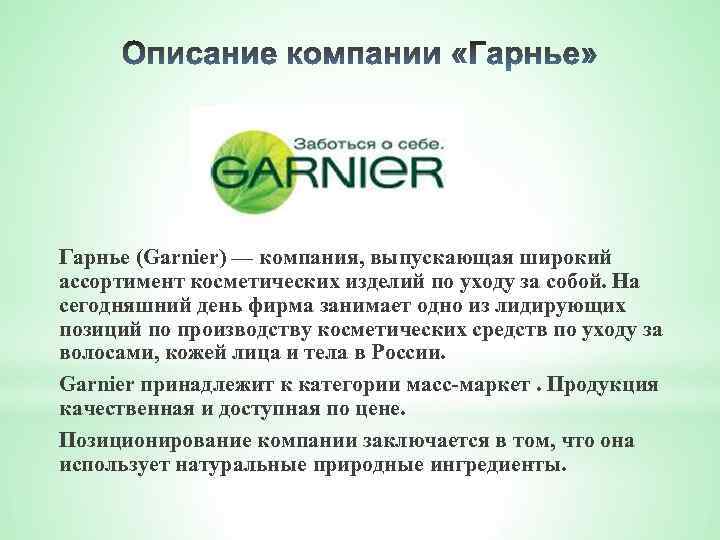 Описание компании «Гарнье»

Заботься о себе.
GARNIER

Гарнье (Garnier) — компания, выпускающая широкий ассортимент косметических изделий по уходу за собой. На сегодняшний день фирма занимает одно из лидирующих позиций по производству косметических средств по уходу за волосами, кожей лица и тела в России.

Garnier принадлежит к категории масс-маркет . Продукция качественная и доступная по цене.

Позиционирование компании заключается в том, что она использует натуральные природные ингредиенты.